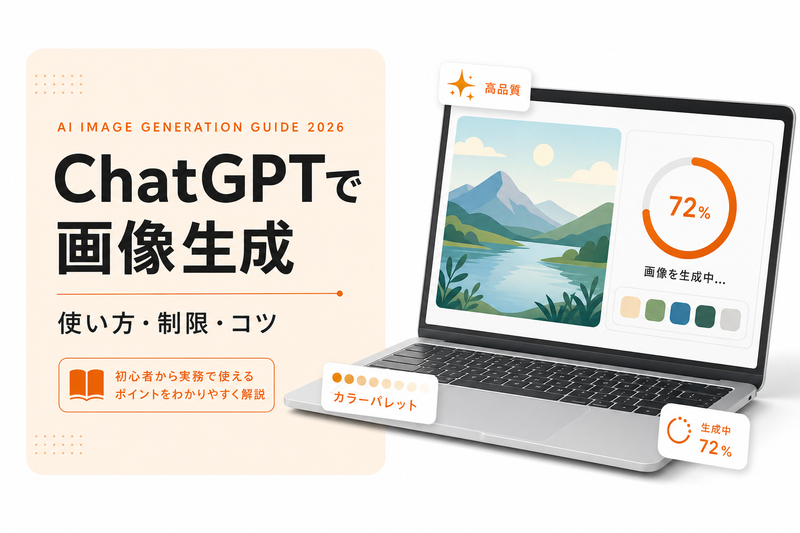 AI IMAGE GENERATION GUIDE 2026

ChatGPTで画像生成

使い方・制限・コツ

初心者から実務で使えるポイントをわかりやすく解説

高品質

72%

画像を生成中...

カラーパレット

生成中
72%